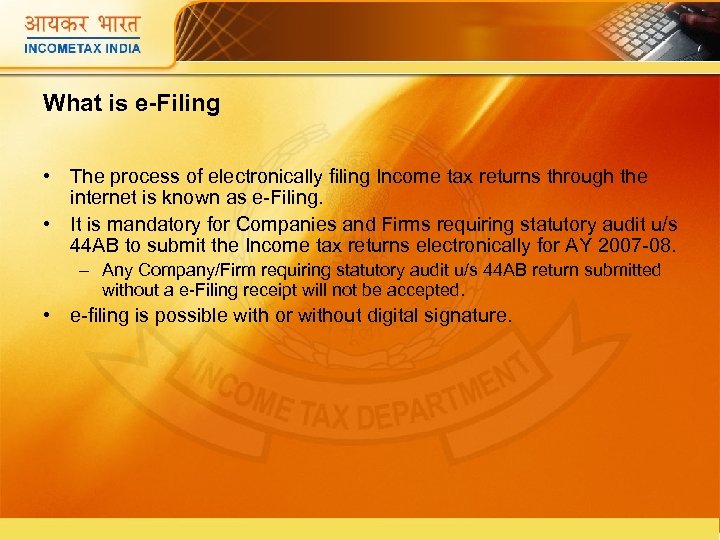 आयकर भारत
INCOMETAX INDIA

What is e-Filing

• The process of electronically filing Income tax returns through the internet is known as e-Filing.
• It is mandatory for Companies and Firms requiring statutory audit u/s 44AB to submit the Income tax returns electronically for AY 2007-08.
– Any Company/Firm requiring statutory audit u/s 44AB return submitted without a e-Filing receipt will not be accepted.
• e-filing is possible with or without digital signature.

INCOME TAX DEPARTMENT